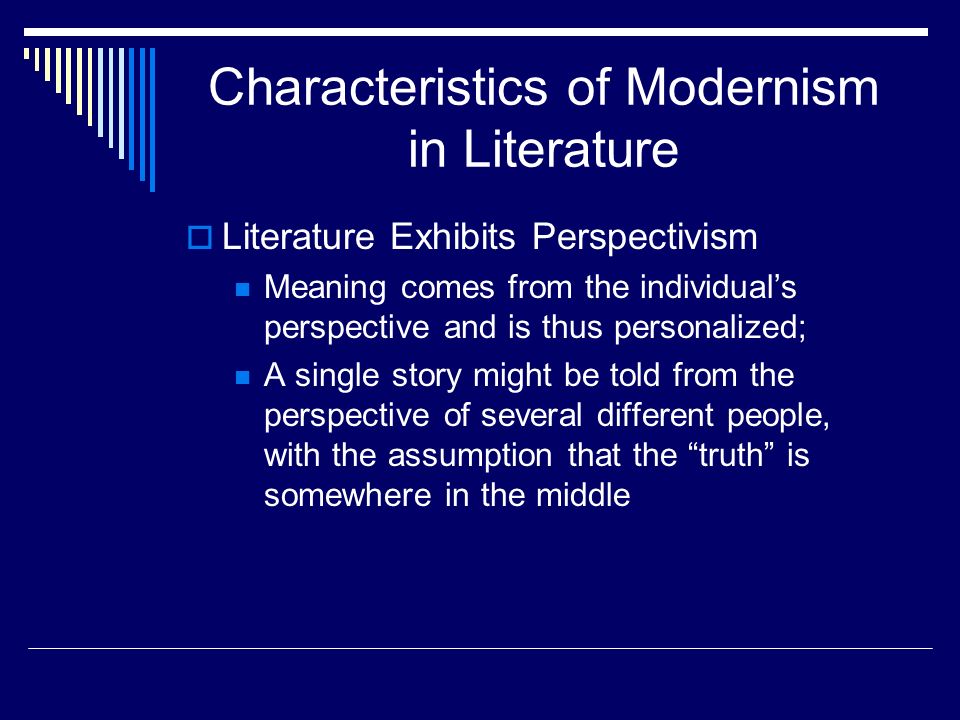 Characteristics of Modernism in Literature

Literature Exhibits Perspectivism

Meaning comes from the individual’s perspective and is thus personalized;

A single story might be told from the perspective of several different people, with the assumption that the “truth” is somewhere in the middle